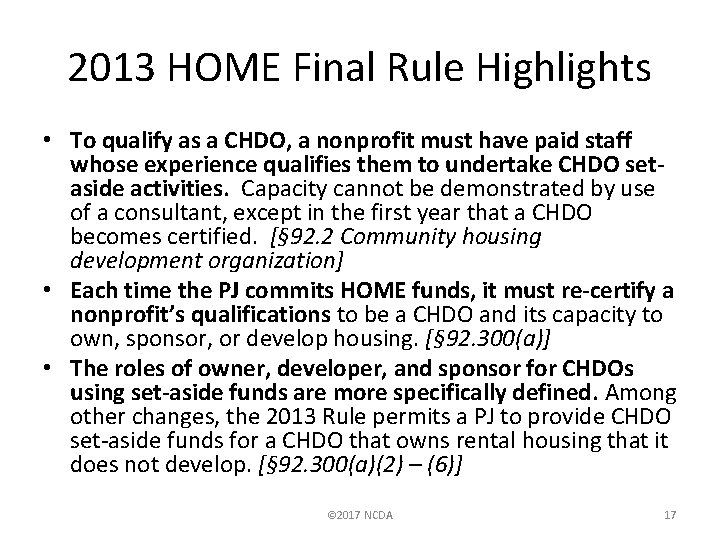 2013 HOME Final Rule Highlights

• To qualify as a CHDO, a nonprofit must have paid staff whose experience qualifies them to undertake CHDO set-aside activities. Capacity cannot be demonstrated by use of a consultant, except in the first year that a CHDO becomes certified. [§92.2 Community housing development organization]

• Each time the PJ commits HOME funds, it must re-certify a nonprofit's qualifications to be a CHDO and its capacity to own, sponsor, or develop housing. [§92.300(a)]

• The roles of owner, developer, and sponsor for CHDOs using set-aside funds are more specifically defined. Among other changes, the 2013 Rule permits a PJ to provide CHDO set-aside funds for a CHDO that owns rental housing that it does not develop. [§92.300(a)(2) – (6)]

©2017 NCDA

17